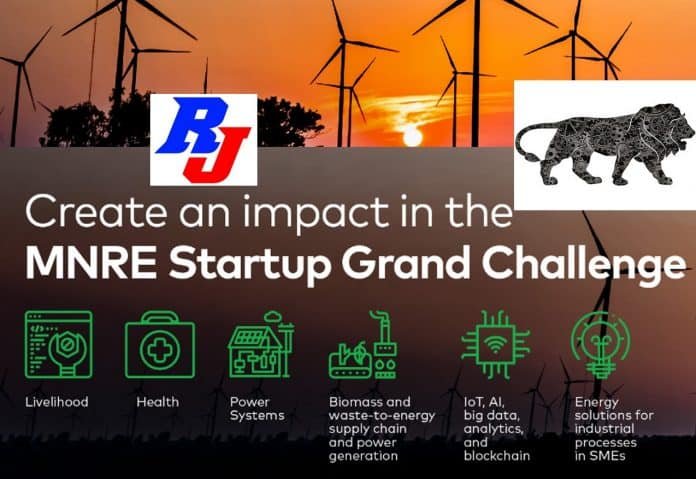 RJ

Create an impact in the
MNRE Startup Grand Challenge

Livelihood

Health

Power Systems

Biomass and waste-to-energy supply chain and power generation

IoT, AI, big data, analytics, and blockchain

Energy solutions for industrial processes in SMEs